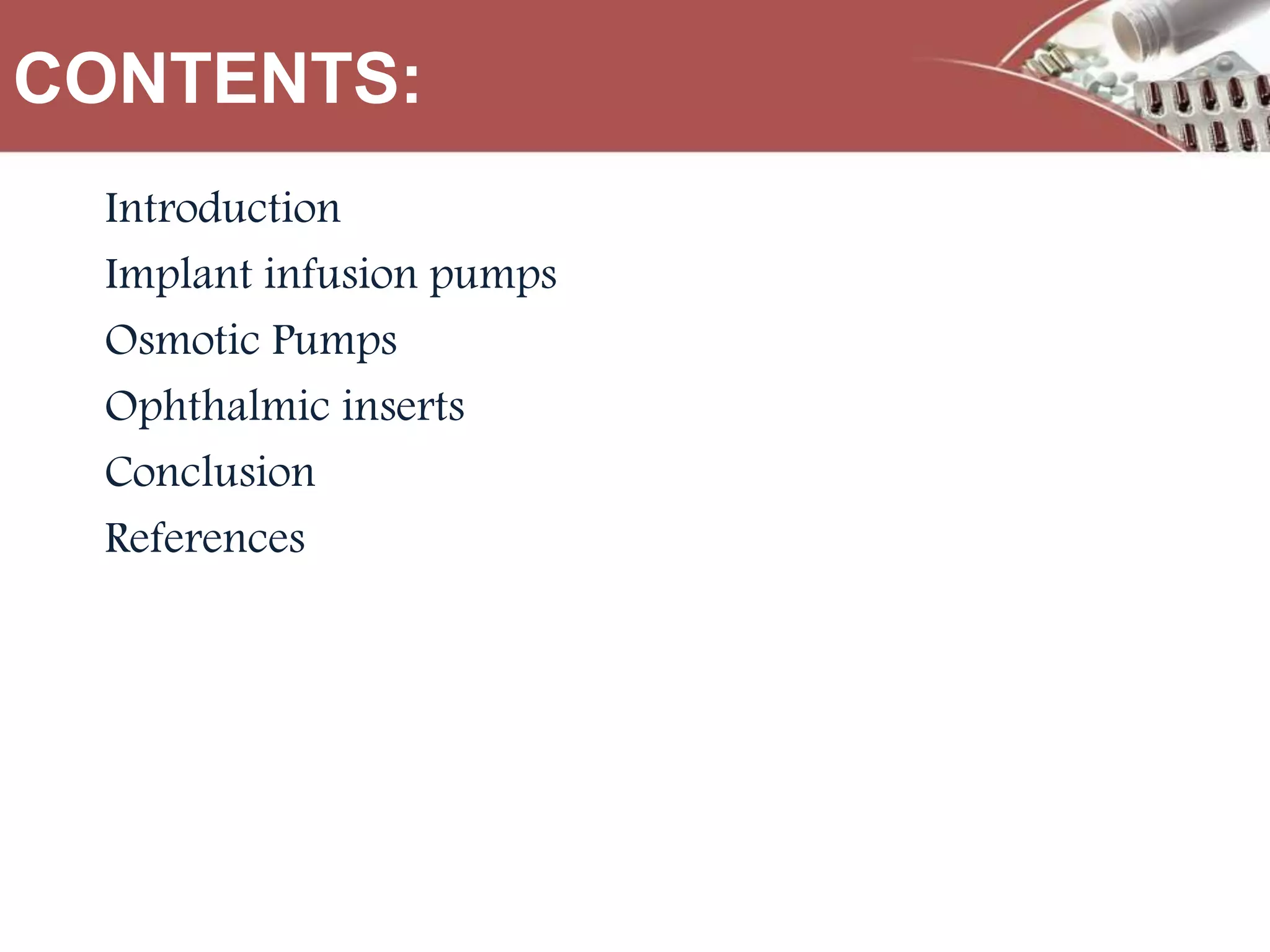 CONTENTS:

Introduction

Implant infusion pumps

Osmotic Pumps

Ophthalmic inserts

Conclusion

References